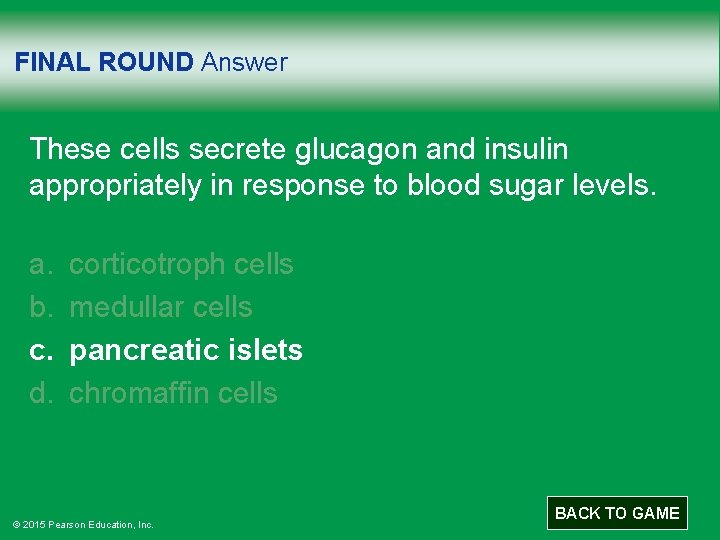 FINAL ROUND Answer

These cells secrete glucagon and insulin appropriately in response to blood sugar levels.

a. corticotroph cells
b. medullar cells
c. pancreatic islets
d. chromaffin cells

© 2015 Pearson Education, Inc.

BACK TO GAME